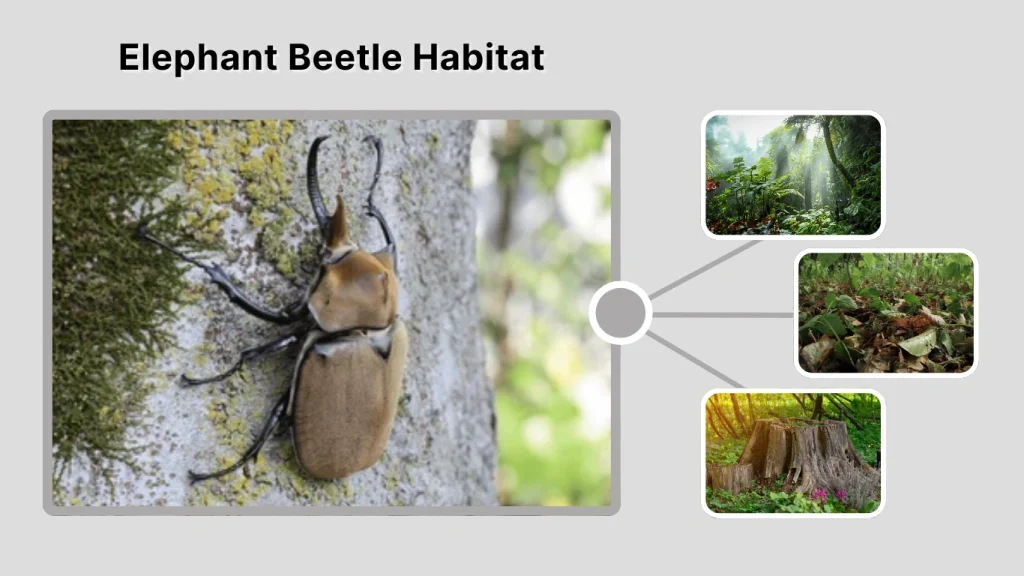 Elephant Beetle Habitat